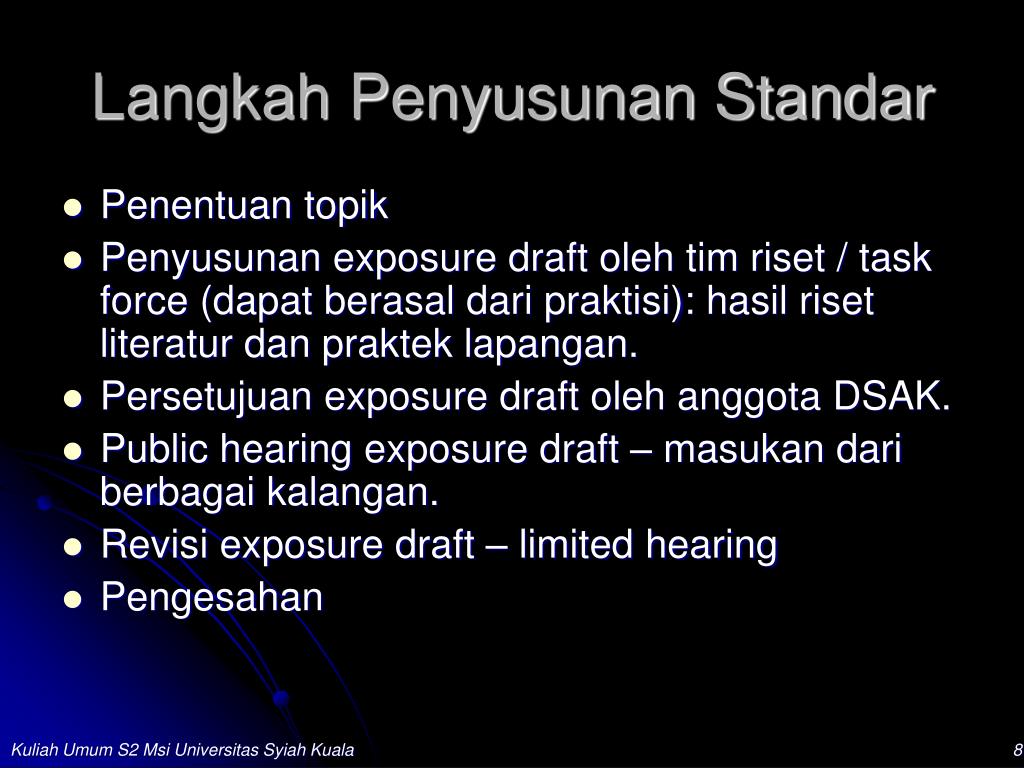 Langkah Penyusunan Standar

- Penentuan topik
- Penyusunan exposure draft oleh tim riset / task force (dapat berasal dari praktisi): hasil riset literatur dan praktek lapangan.
- Persetujuan exposure draft oleh anggota DSAK.
- Public hearing exposure draft – masukan dari berbagai kalangan.
- Revisi exposure draft – limited hearing
- Pengesahan

Kuliah Umum S2 Msi Universitas Syiah Kuala

8